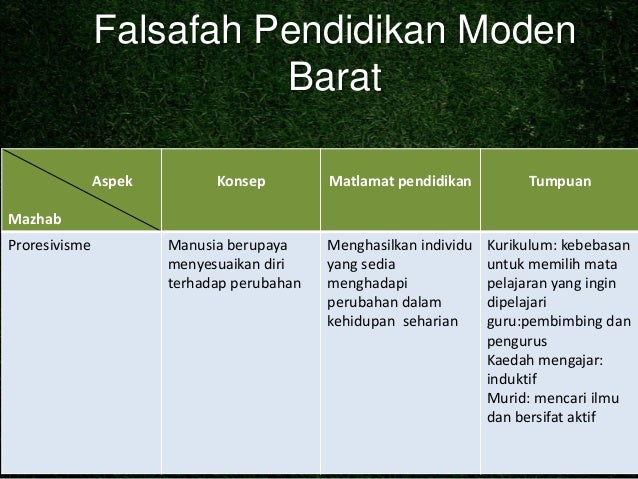 Falsafah Pendidikan Moden Barat

| Aspek / Mazhab | Konsep | Matlamat pendidikan | Tumpuan |
|---|---|---|---|
| Proresivisme | Manusia berupaya menyesuaikan diri terhadap perubahan | Menghasilkan individu yang sedia menghadapi perubahan dalam kehidupan seharian | Kurikulum: kebebasan untuk memilih mata pelajaran yang ingin dipelajari guru:pembimbing dan pengurus Kaedah mengajar: induktif Murid: mencari ilmu dan bersifat aktif |